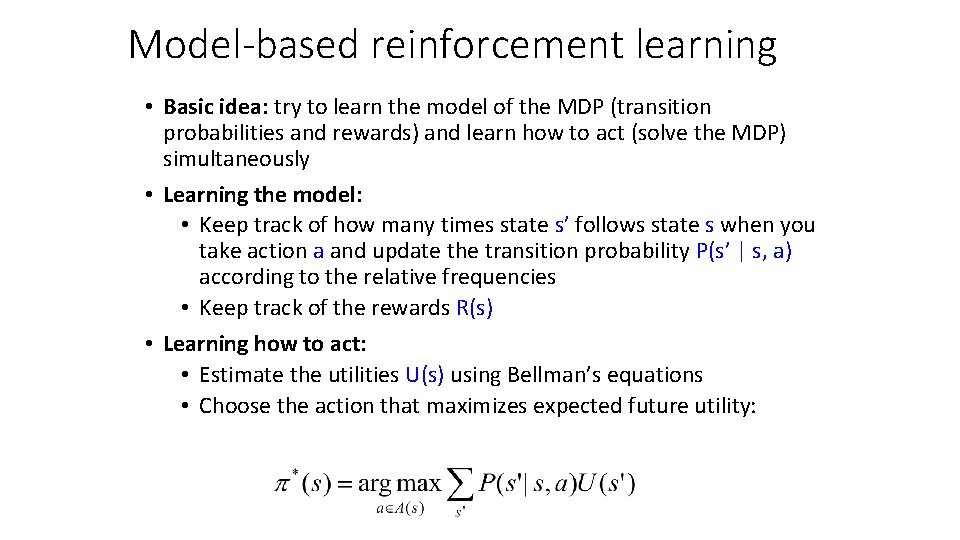 Model-based reinforcement learning

• **Basic idea:** try to learn the model of the MDP (transition probabilities and rewards) and learn how to act (solve the MDP) simultaneously

• **Learning the model:**
  • Keep track of how many times state s' follows state s when you take action a and update the transition probability P(s' | s, a) according to the relative frequencies
  • Keep track of the rewards R(s)

• **Learning how to act:**
  • Estimate the utilities U(s) using Bellman's equations
  • Choose the action that maximizes expected future utility:

$\pi^*(s) = \arg\max_{a \in A(s)} \sum_{s'} P(s' | s, a) U(s')$